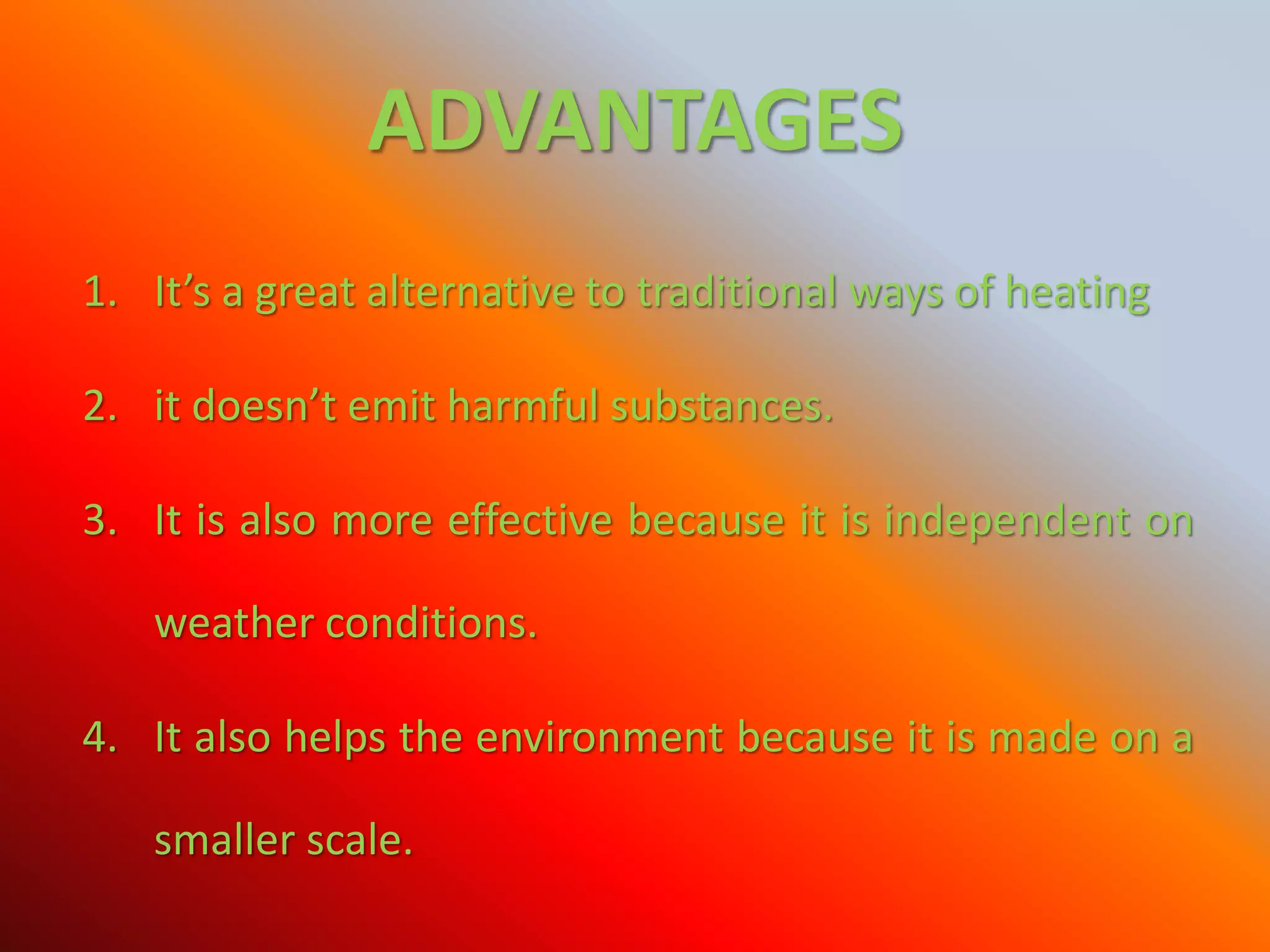 ADVANTAGES

1. It’s a great alternative to traditional ways of heating

2. it doesn’t emit harmful substances.

3. It is also more effective because it is independent on weather conditions.

4. It also helps the environment because it is made on a smaller scale.